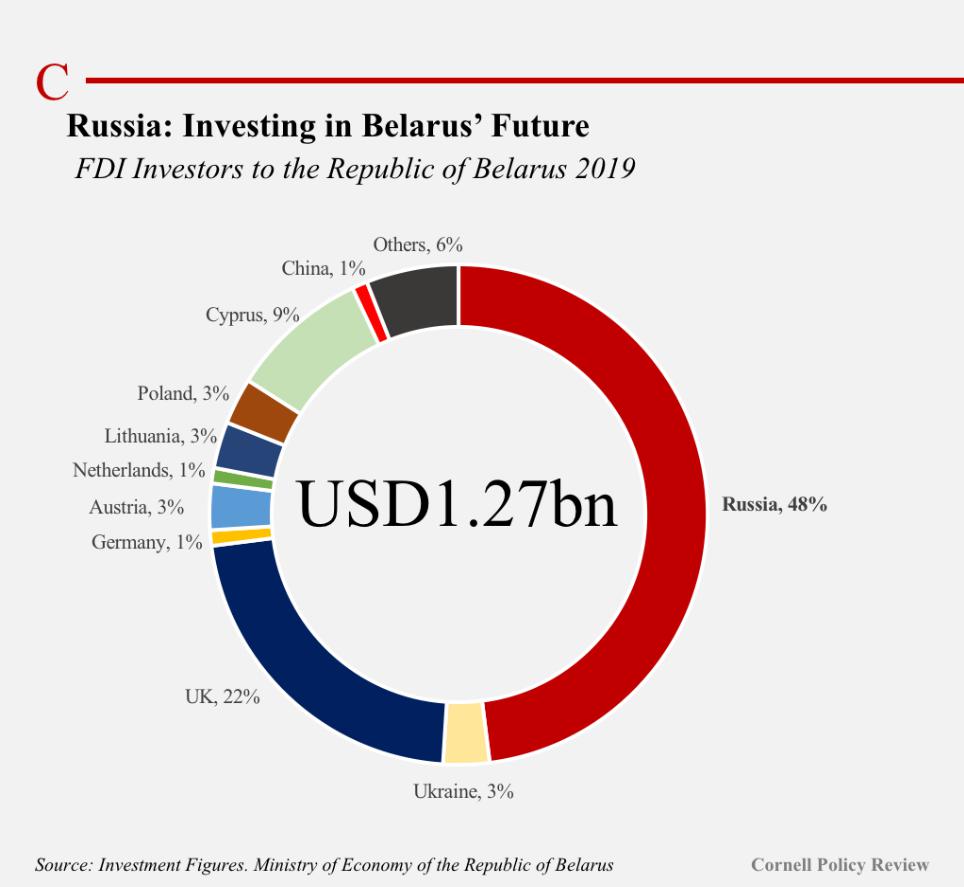 C

Russia: Investing in Belarus' Future

FDI Investors to the Republic of Belarus 2019

Others, 6%
China, 1%
Cyprus, 9%
Poland, 3%
Lithuania, 3%
Netherlands, 1%
Austria, 3%
Germany, 1%
UK, 22%
Ukraine, 3%
Russia, 48%

USD1.27bn

Source: Investment Figures. Ministry of Economy of the Republic of Belarus

Cornell Policy Review